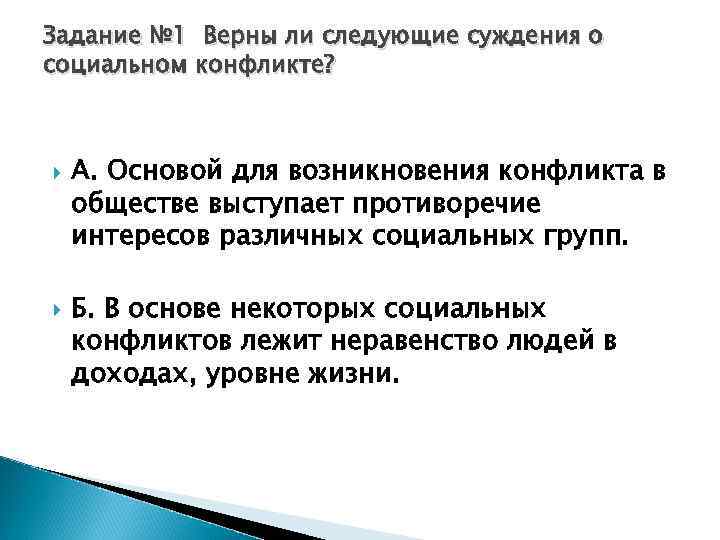 Задание №1 Верны ли следующие суждения о социальном конфликте?

А. Основой для возникновения конфликта в обществе выступает противоречие интересов различных социальных групп.

Б. В основе некоторых социальных конфликтов лежит неравенство людей в доходах, уровне жизни.